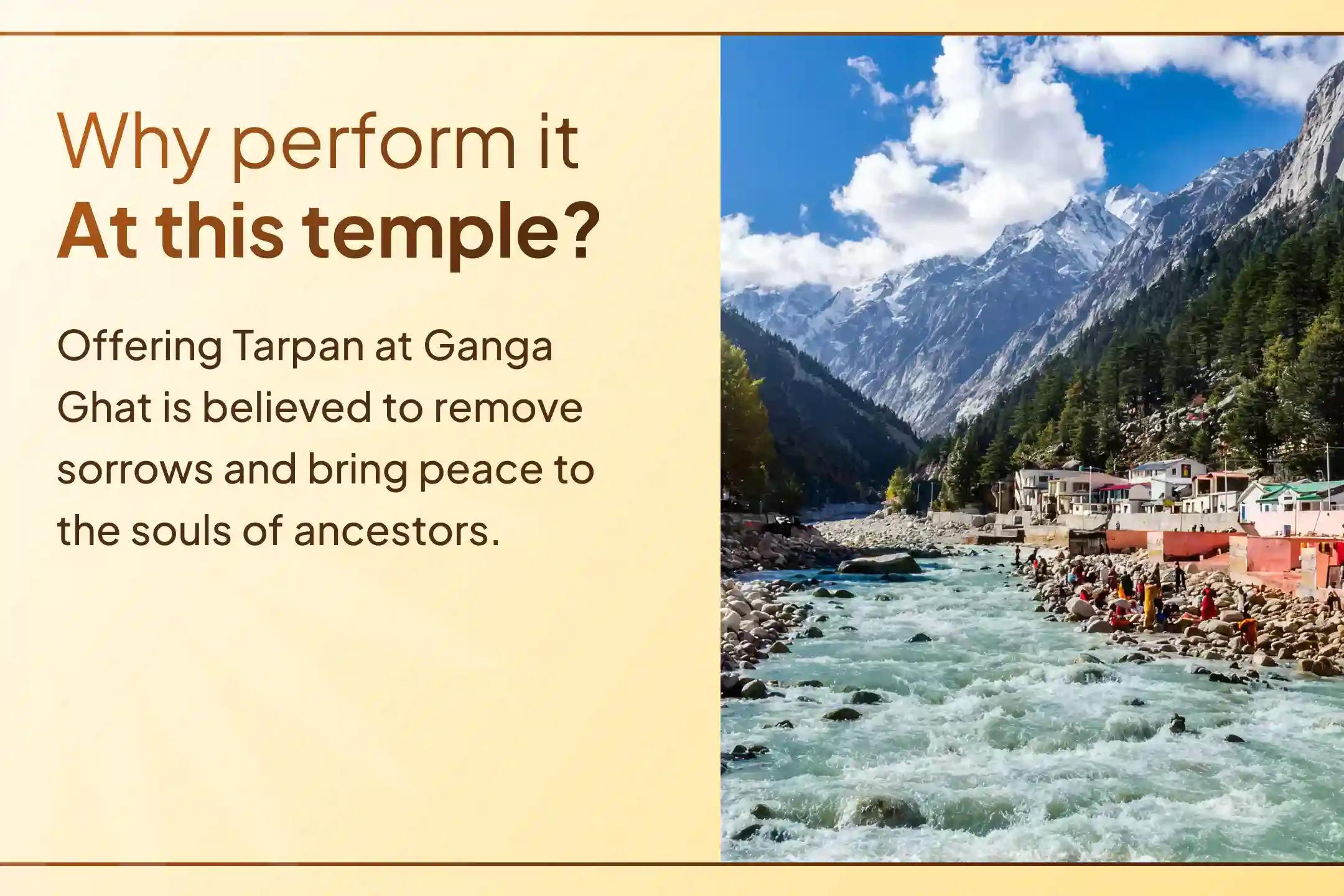 Why perform it
At this temple?

Offering Tarpan at Ganga Ghat is believed to remove sorrows and bring peace to the souls of ancestors.